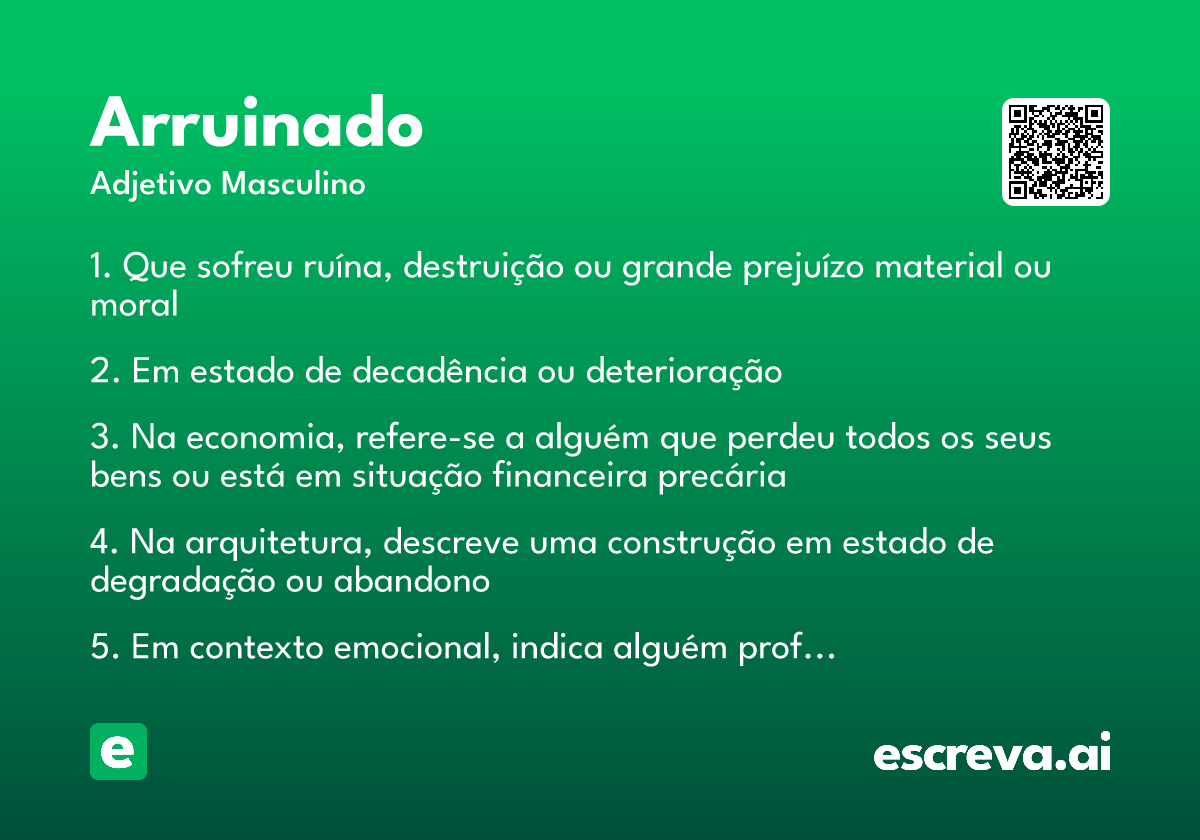 Arruinado
Adjetivo Masculino

1. Que sofreu ruína, destruição ou grande prejuízo material ou moral

2. Em estado de decadência ou deterioração

3. Na economia, refere-se a alguém que perdeu todos os seus bens ou está em situação financeira precária

4. Na arquitetura, descreve uma construção em estado de degradação ou abandono

5. Em contexto emocional, indica alguém prof...

e

escreva.ai